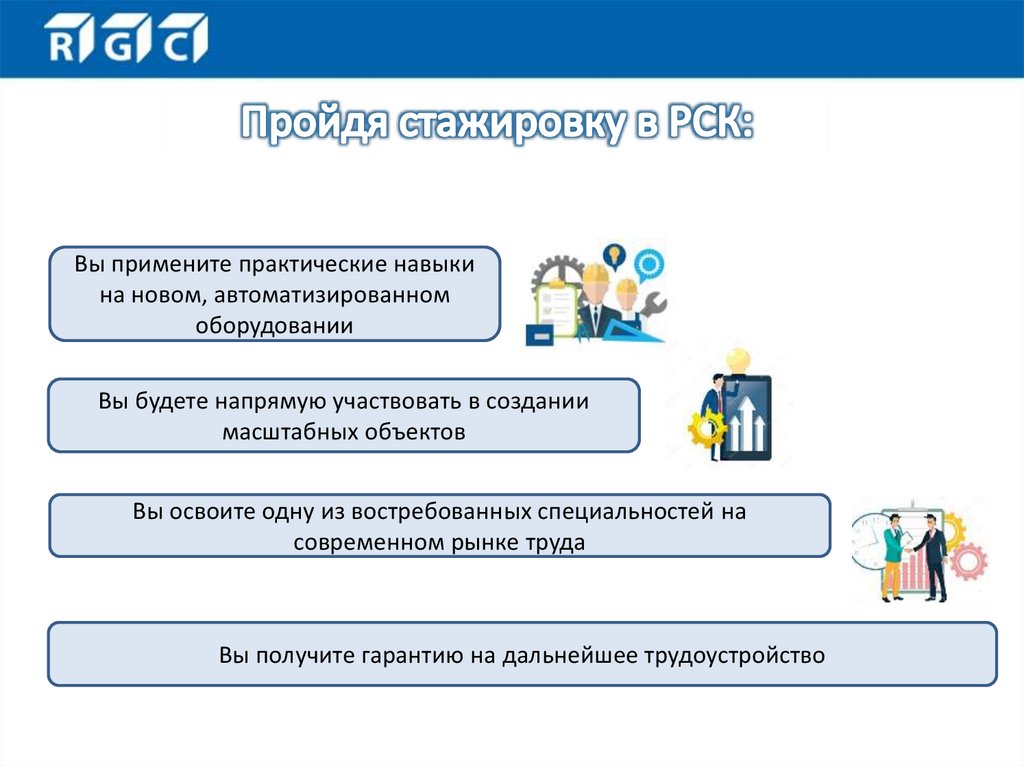 RGC

Пройдя стажировку в РСК:

Вы примените практические навыки на новом, автоматизированном оборудовании

Вы будете напрямую участвовать в создании масштабных объектов

Вы освоите одну из востребованных специальностей на современном рынке труда

Вы получите гарантию на дальнейшее трудоустройство